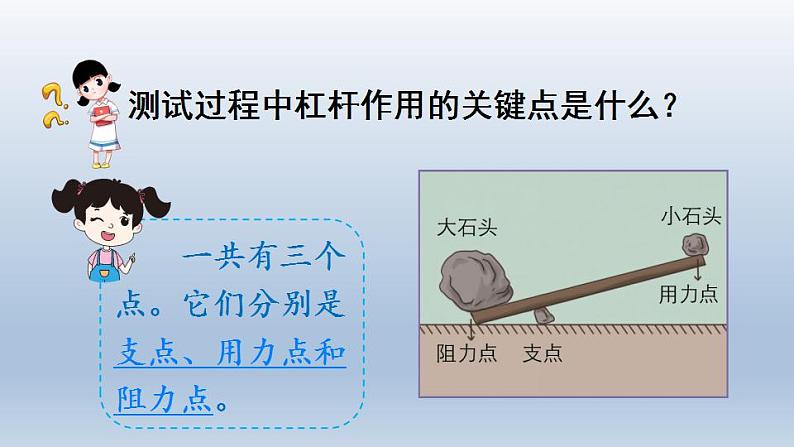 测试过程中杠杆作用的关键点是什么？

一共有三个点。它们分别是支点、用力点和阻力点。

大石头

小石头

用力点

阻力点　支点